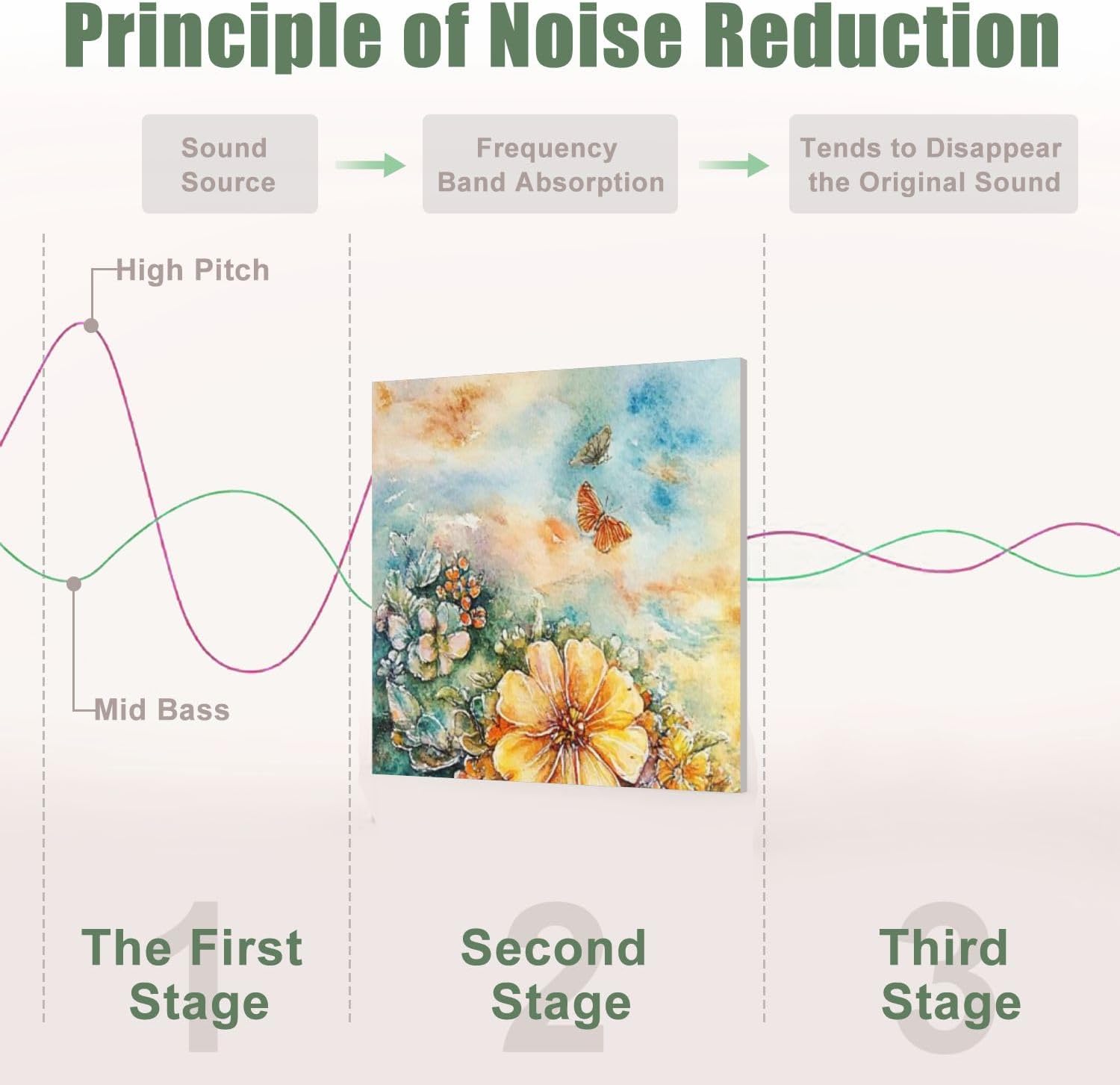 Principle of Noise Reduction

Sound Source

Frequency Band Absorption

Tends to Disappear the Original Sound

High Pitch

Mid Bass

1
The First Stage

2
Second Stage

3
Third Stage